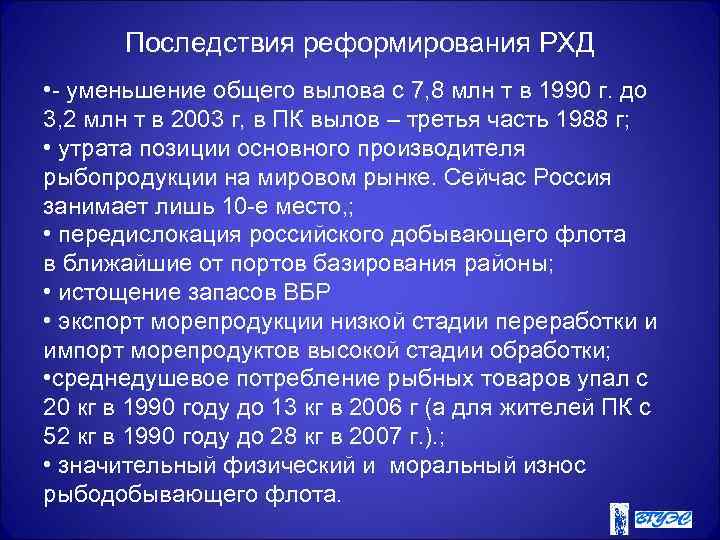 Последствия реформирования РХД

•- уменьшение общего вылова с 7,8 млн т в 1990 г. до 3,2 млн т в 2003 г, в ПК вылов – третья часть 1988 г;
• утрата позиции основного производителя рыбопродукции на мировом рынке. Сейчас Россия занимает лишь 10-е место,;
• передислокация российского добывающего флота в ближайшие от портов базирования районы;
• истощение запасов ВБР
• экспорт морепродукции низкой стадии переработки и импорт морепродуктов высокой стадии обработки;
•среднедушевое потребление рыбных товаров упал с 20 кг в 1990 году до 13 кг в 2006 г (а для жителей ПК с 52 кг в 1990 году до 28 кг в 2007 г.).;
• значительный физический и моральный износ рыбодобывающего флота.

ВГУЭС